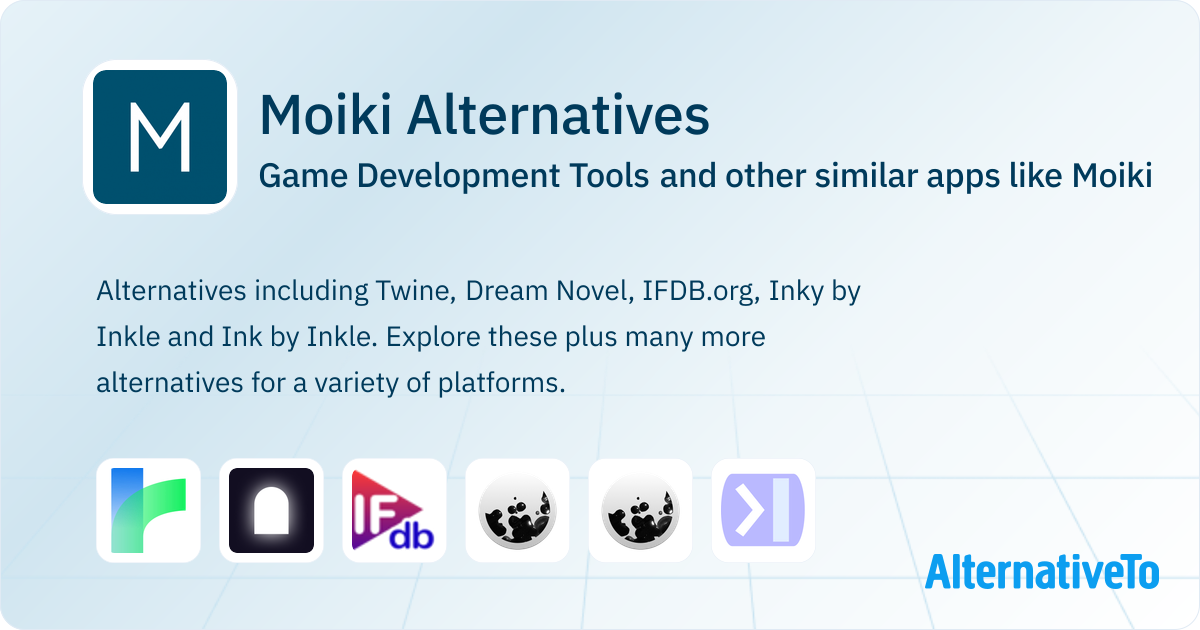 M

Moiki Alternatives

Game Development Tools and other similar apps like Moiki

Alternatives including Twine, Dream Novel, IFDB.org, Inky by Inkle and Ink by Inkle. Explore these plus many more alternatives for a variety of platforms.

IF db

AlternativeTo